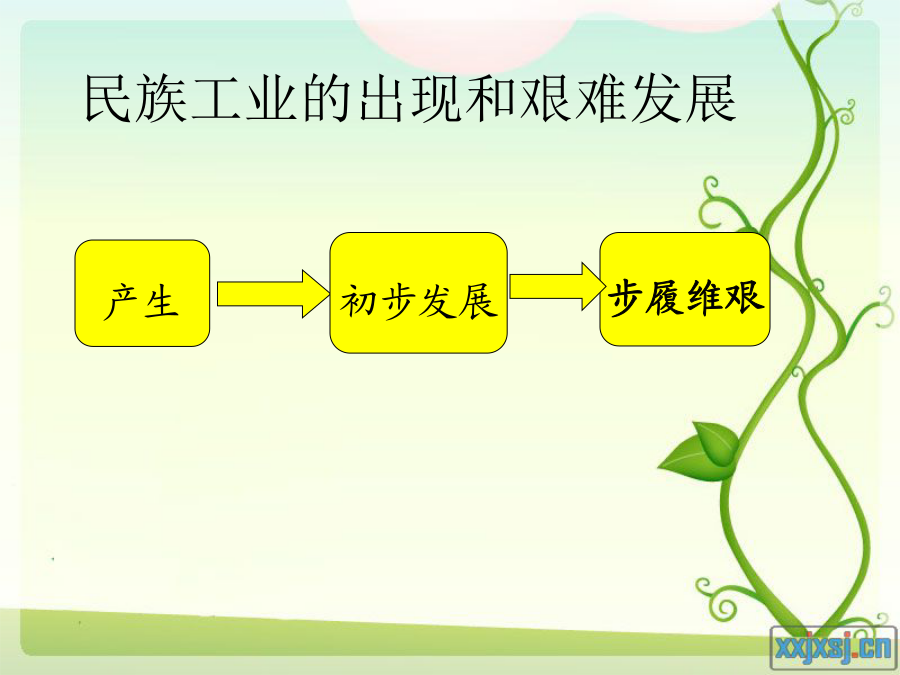 民族工业的出现和艰难发展

产生

初步发展

步履维艰

xxjxsj.cn